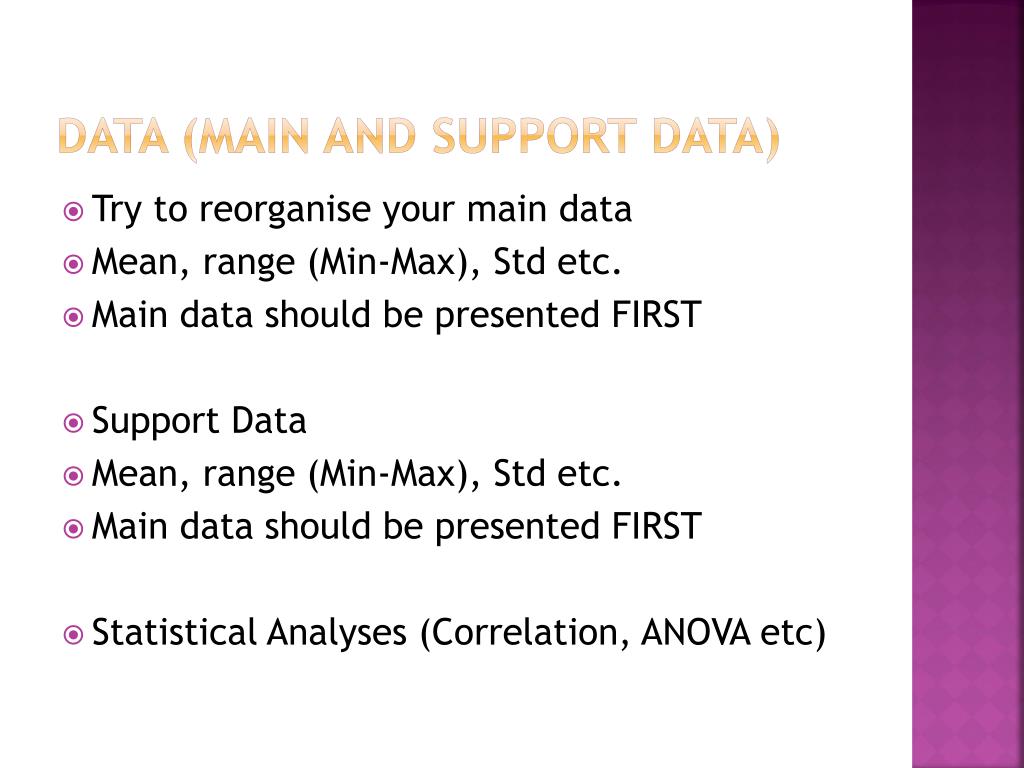 DATA (MAIN AND SUPPORT DATA)

Try to reorganise your main data
Mean, range (Min-Max), Std etc.
Main data should be presented FIRST

Support Data
Mean, range (Min-Max), Std etc.
Main data should be presented FIRST

Statistical Analyses (Correlation, ANOVA etc)